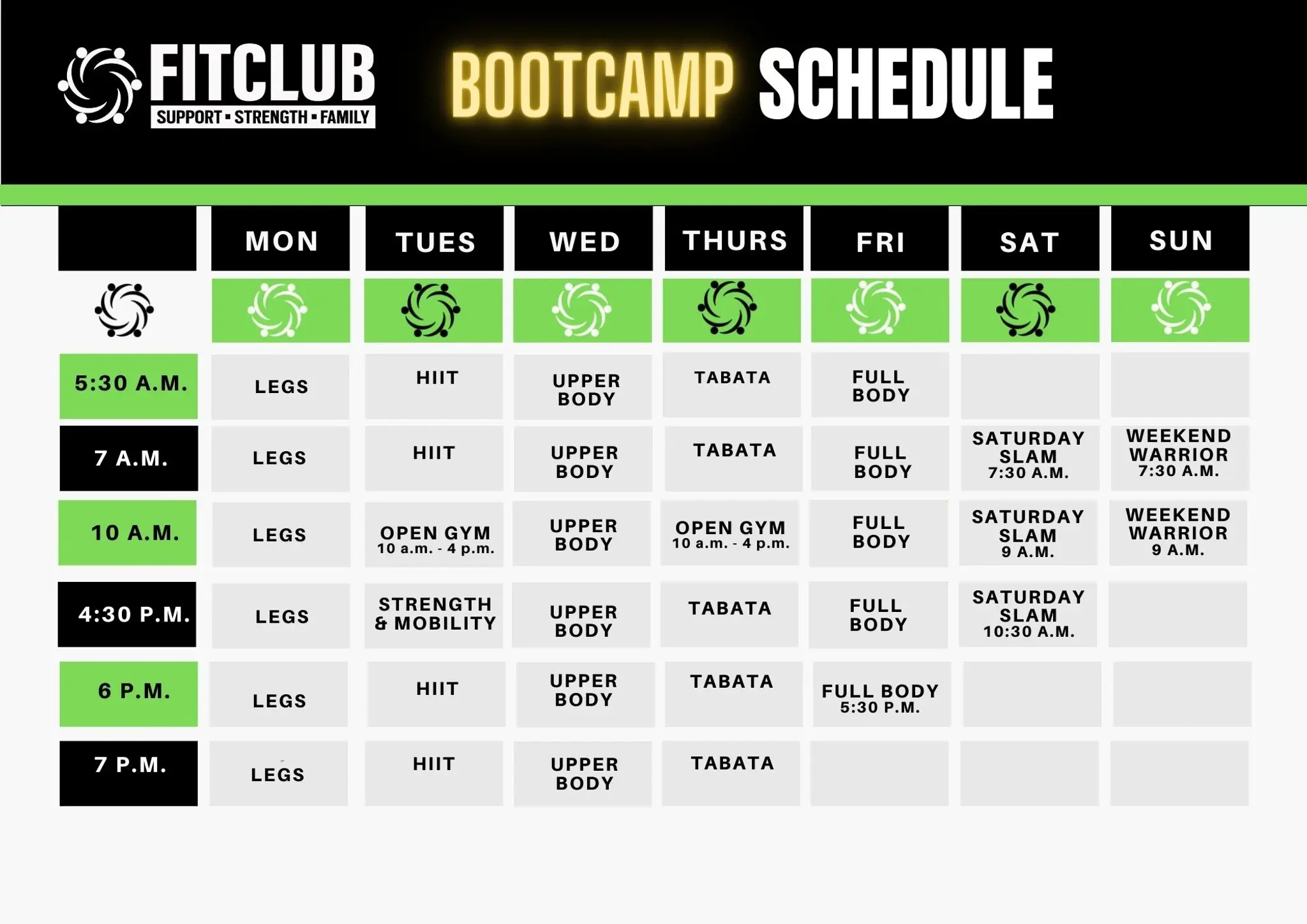 FITCLUB
SUPPORT ▪ STRENGTH ▪ FAMILY

BOOTCAMP SCHEDULE

| | MON | TUES | WED | THURS | FRI | SAT | SUN |
|---|---|---|---|---|---|---|---|
| 5:30 A.M. | LEGS | HIIT | UPPER BODY | TABATA | FULL BODY | | |
| 7 A.M. | LEGS | HIIT | UPPER BODY | TABATA | FULL BODY | SATURDAY SLAM 7:30 A.M. | WEEKEND WARRIOR 7:30 A.M. |
| 10 A.M. | LEGS | OPEN GYM 10 a.m. - 4 p.m. | UPPER BODY | OPEN GYM 10 a.m. - 4 p.m. | FULL BODY | SATURDAY SLAM 9 A.M. | WEEKEND WARRIOR 9 A.M. |
| 4:30 P.M. | LEGS | STRENGTH & MOBILITY | UPPER BODY | TABATA | FULL BODY | SATURDAY SLAM 10:30 A.M. | |
| 6 P.M. | LEGS | HIIT | UPPER BODY | TABATA | FULL BODY 5:30 P.M. | | |
| 7 P.M. | LEGS | HIIT | UPPER BODY | TABATA | | | |